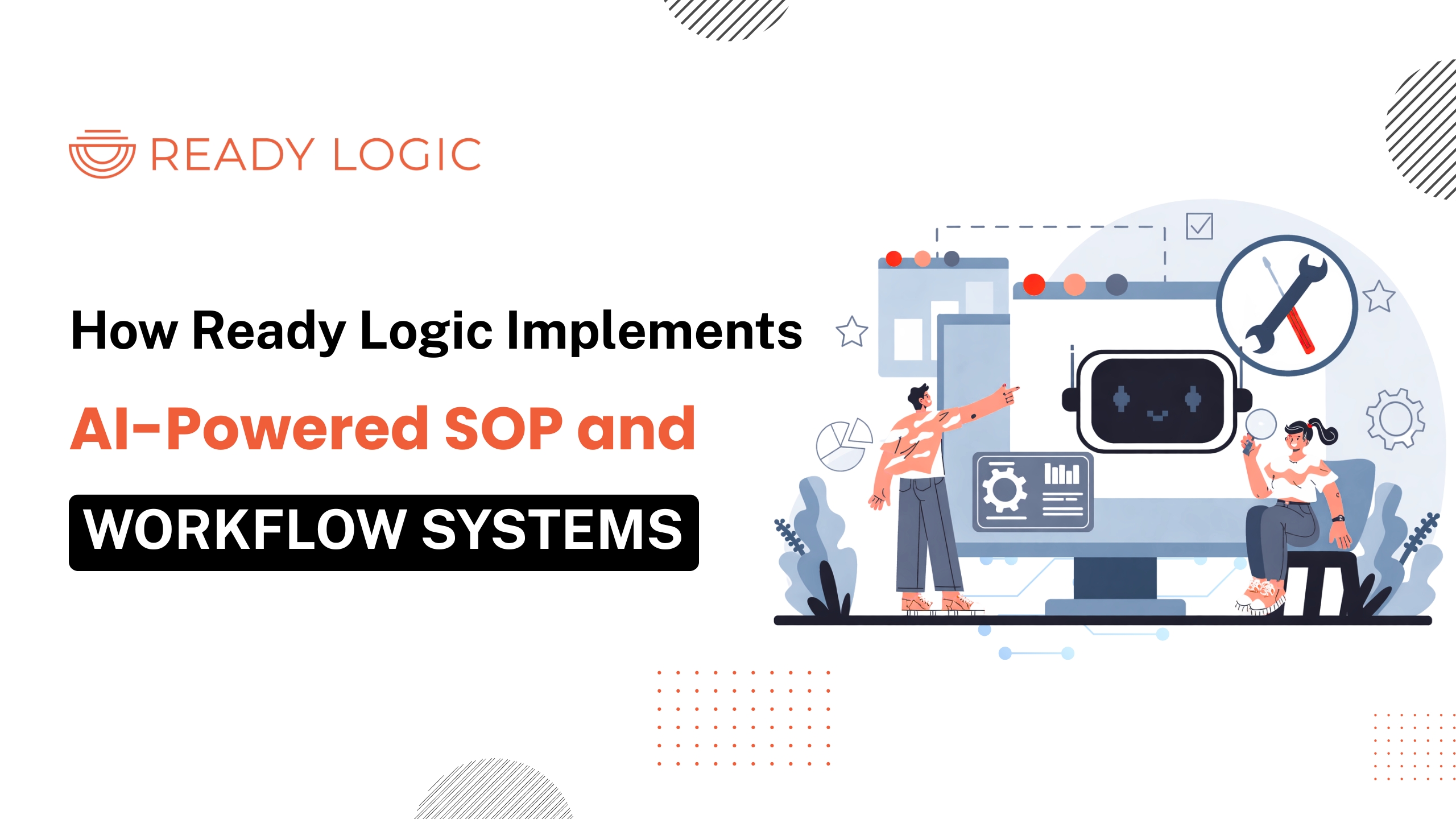 READY LOGIC

How Ready Logic Implements

AI-Powered SOP and

WORKFLOW SYSTEMS